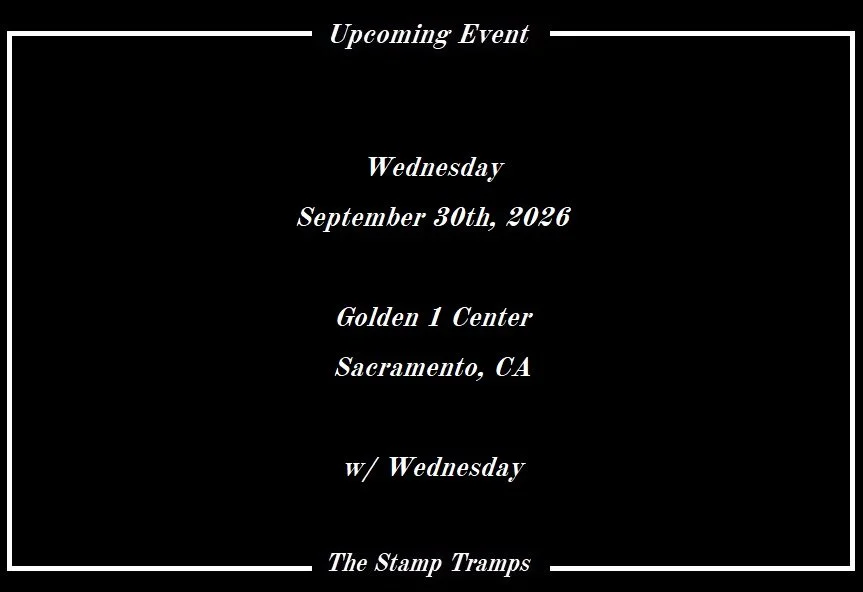 Upcoming Event

Wednesday
September 30th, 2026

Golden 1 Center
Sacramento, CA

w/ Wednesday

The Stamp Tramps